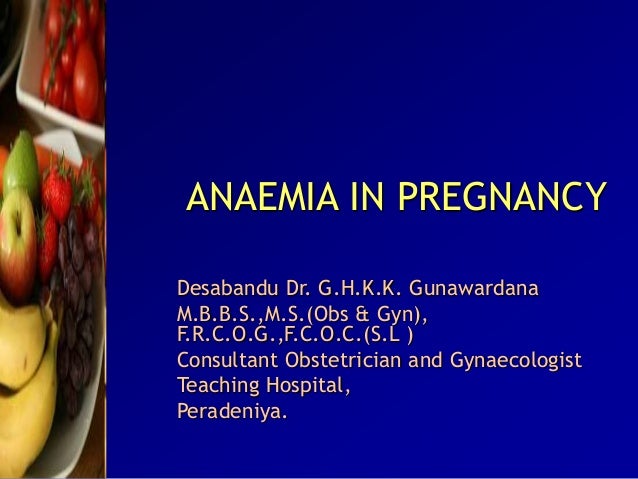 ANAEMIA IN PREGNANCY

Desabandu Dr. G.H.K.K. Gunawardana
M.B.B.S.,M.S.(Obs & Gyn), F.R.C.O.G.,F.C.O.C.(S.L )
Consultant Obstetrician and Gynaecologist
Teaching Hospital,
Peradeniya.